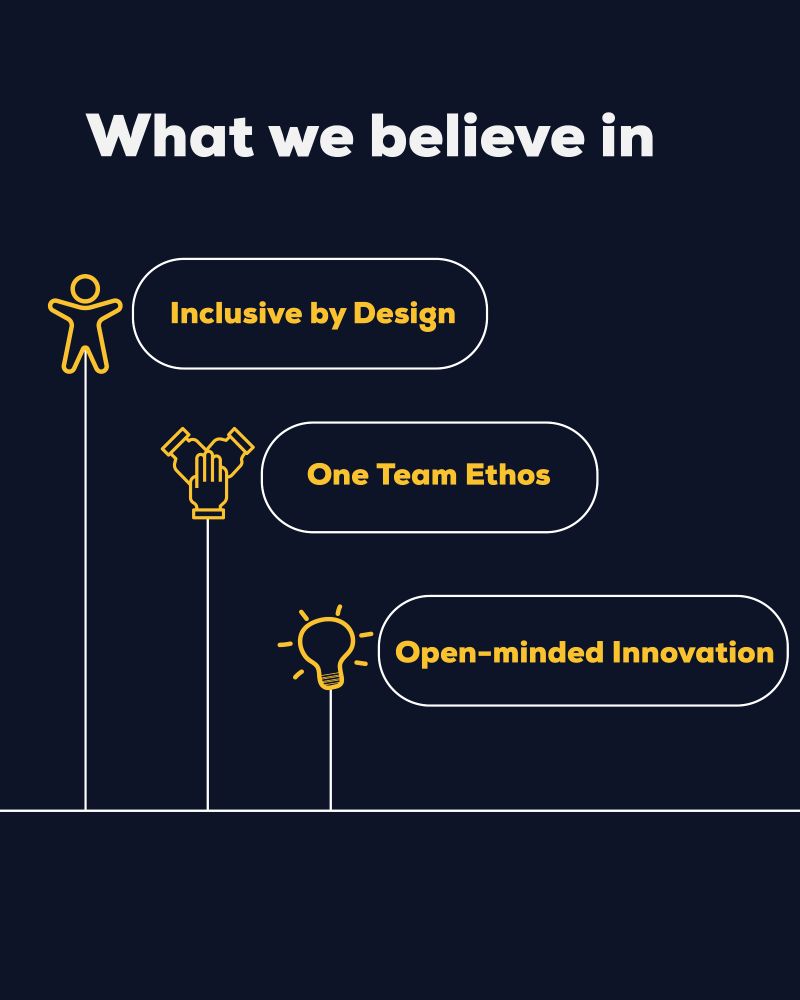 What we believe in

Inclusive by Design

One Team Ethos

Open-minded Innovation